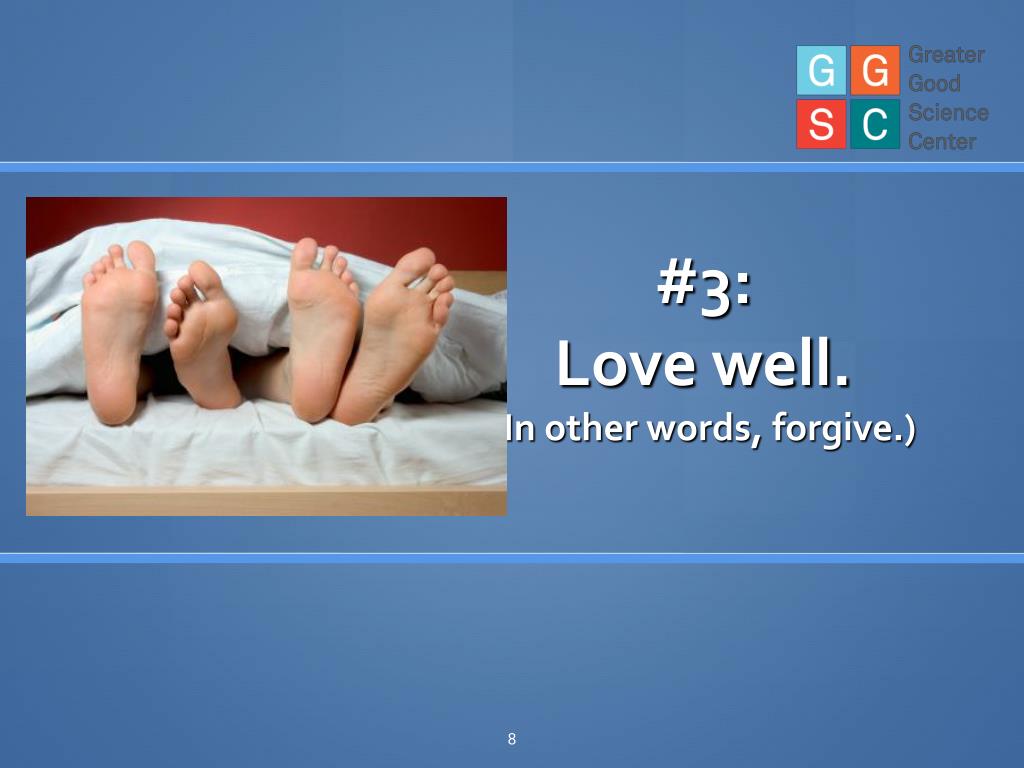 G G S C Greater Good Science Center

#3:
Love well.
In other words, forgive.)

8